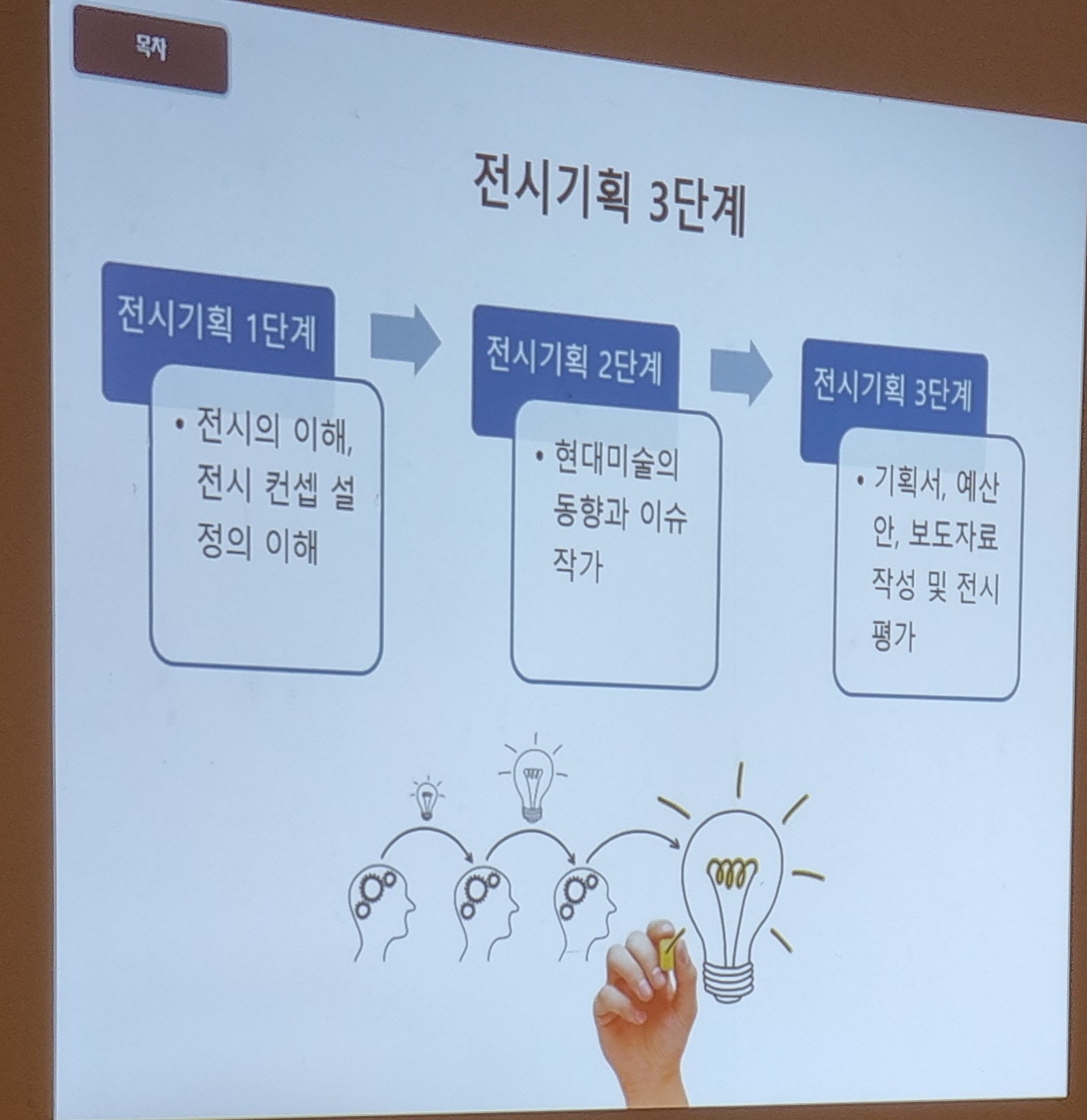 목차

전시기획 3단계

전시기획 1단계

• 전시의 이해, 전시 컨셉 설정의 이해

전시기획 2단계

• 현대미술의 동향과 이슈 작가

전시기획 3단계

• 기획서, 예산안, 보도자료 작성 및 전시 평가